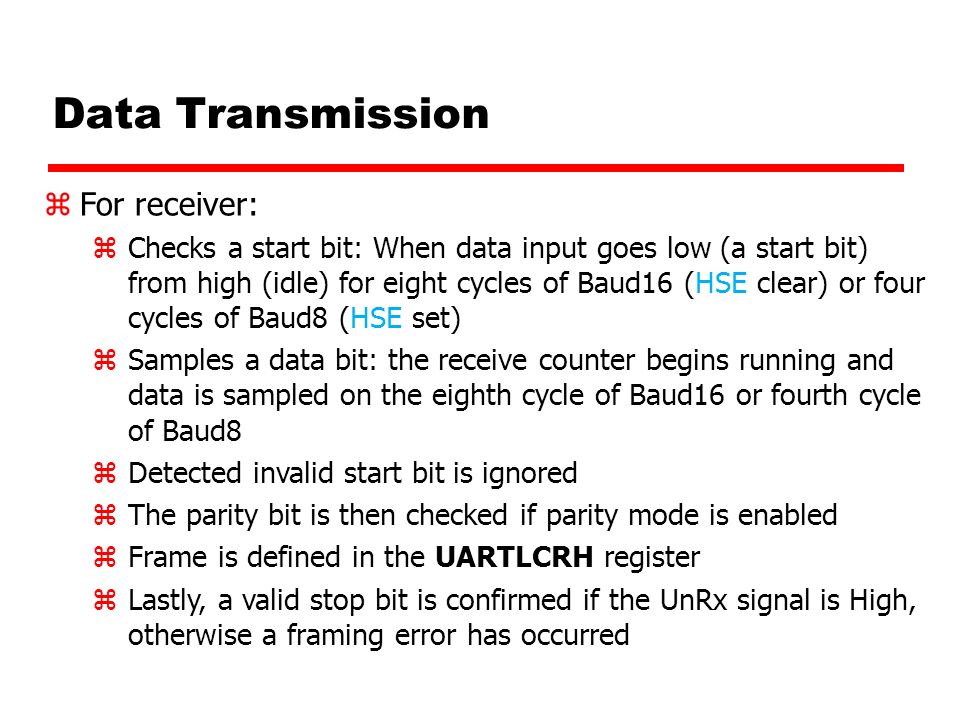 Data Transmission

⌘ For receiver:

⌘ Checks a start bit: When data input goes low (a start bit) from high (idle) for eight cycles of Baud16 (HSE clear) or four cycles of Baud8 (HSE set)

⌘ Samples a data bit: the receive counter begins running and data is sampled on the eighth cycle of Baud16 or fourth cycle of Baud8

⌘ Detected invalid start bit is ignored

⌘ The parity bit is then checked if parity mode is enabled

⌘ Frame is defined in the UARTLCRH register

⌘ Lastly, a valid stop bit is confirmed if the UnRx signal is High, otherwise a framing error has occurred